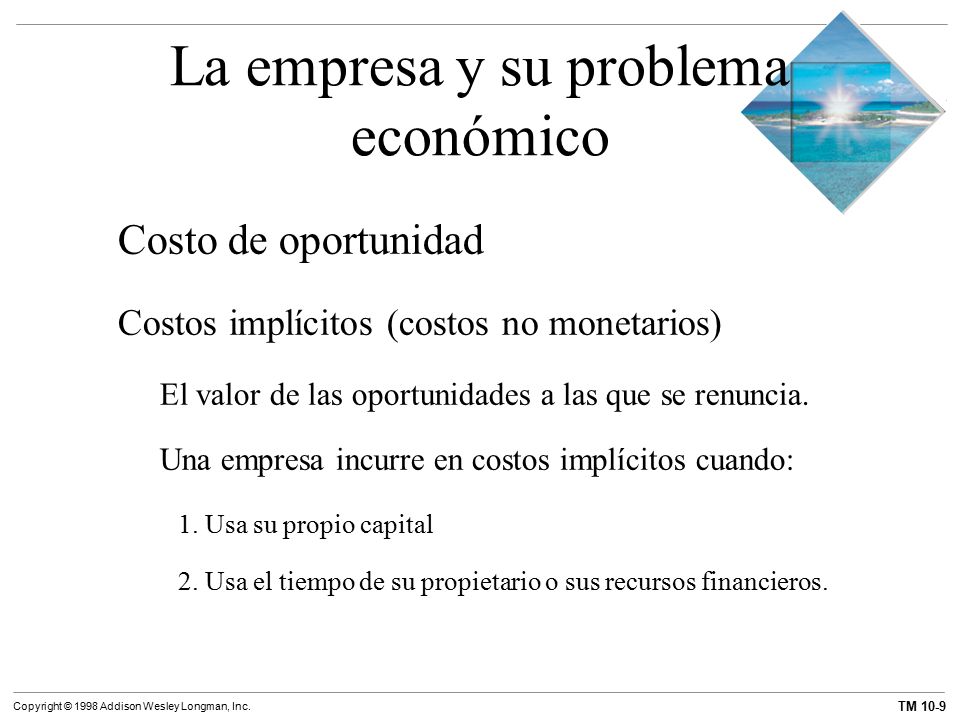 La empresa y su problema económico

Costo de oportunidad

Costos implícitos (costos no monetarios)

El valor de las oportunidades a las que se renuncia.

Una empresa incurre en costos implícitos cuando:

1. Usa su propio capital

2. Usa el tiempo de su propietario o sus recursos financieros.

Copyright © 1998 Addison Wesley Longman, Inc.

TM 10-9